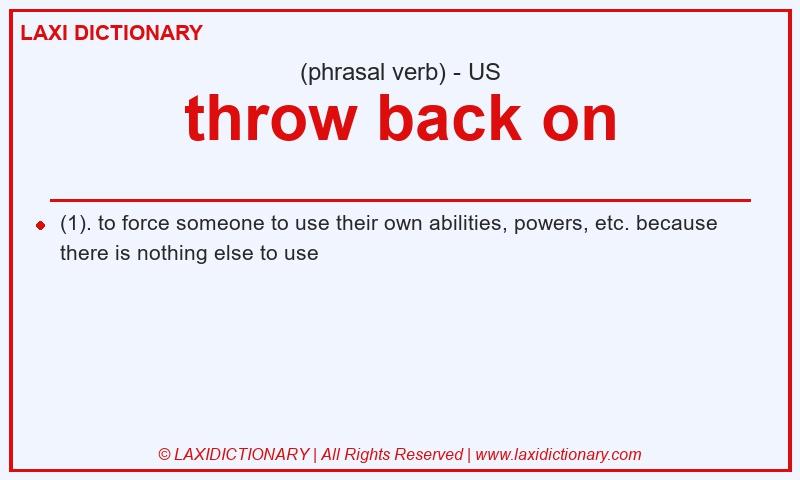 LAXI DICTIONARY

(phrasal verb) - US

throw back on

(1). to force someone to use their own abilities, powers, etc. because there is nothing else to use

© LAXIDICTIONARY | All Rights Reserved | www.laxidictionary.com